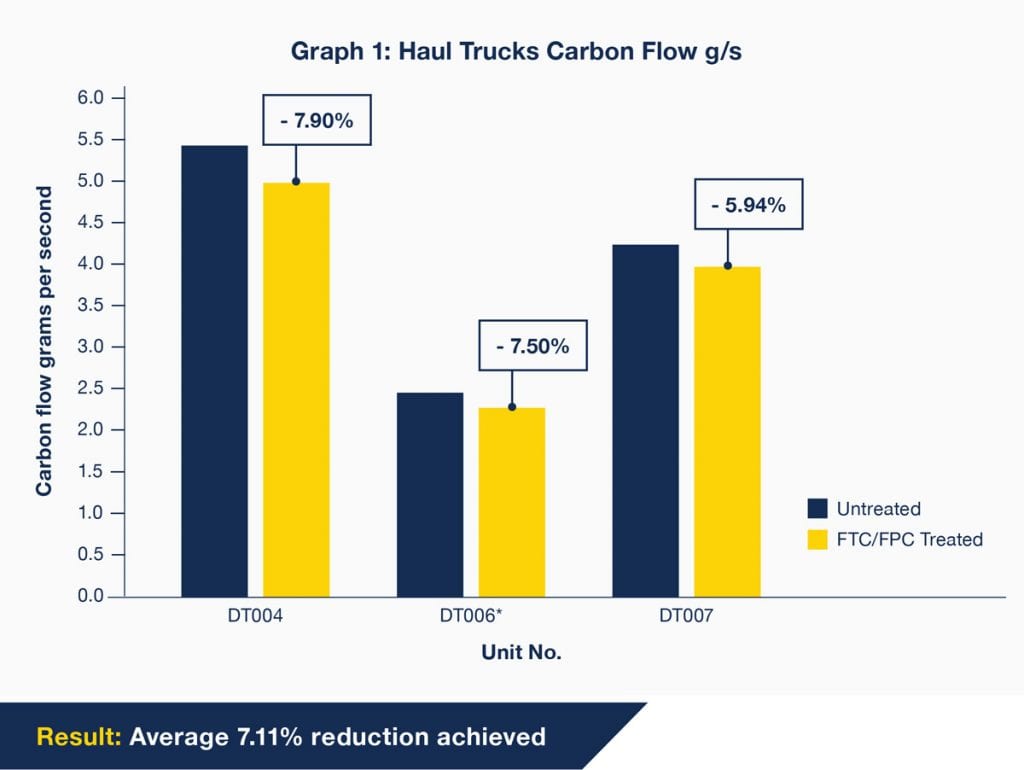 Graph 1: Haul Trucks Carbon Flow g/s

Carbon flow grams per second

6.0
5.5
5.0
4.5
4.0
3.5
3.0
2.5
2.0
1.5
1.0
0.5
0.0

- 7.90%
- 7.50%
- 5.94%

DT004
DT006*
DT007

Unit No.

Untreated
FTC/FPC Treated

Result: Average 7.11% reduction achieved